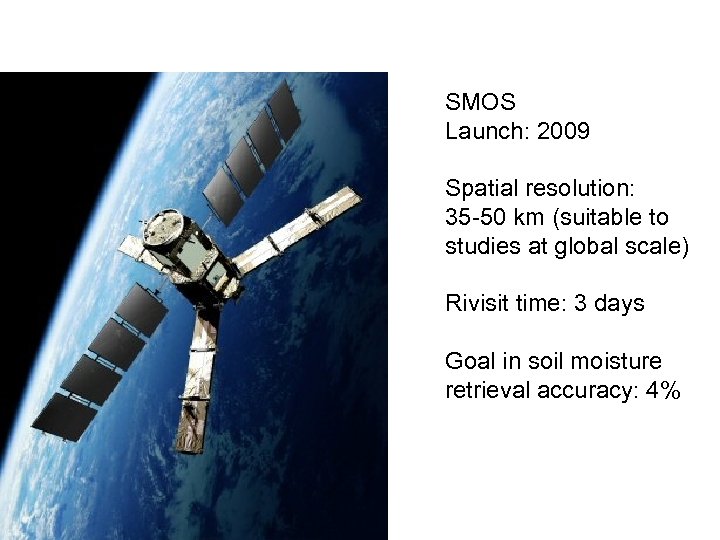 SMOS
Launch: 2009

Spatial resolution:
35-50 km (suitable to studies at global scale)

Rivisit time: 3 days

Goal in soil moisture retrieval accuracy: 4%